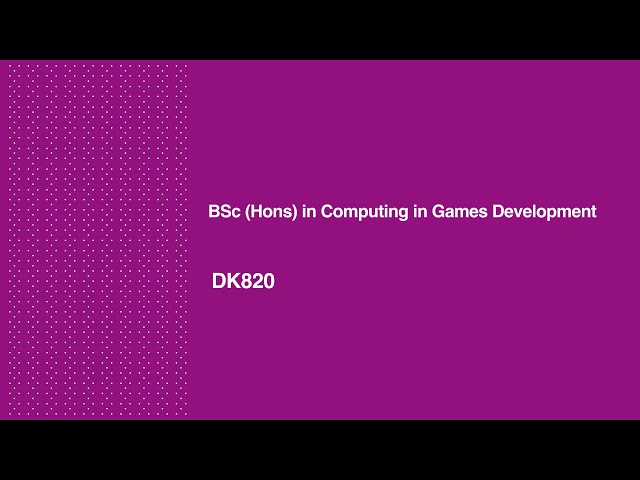 BSc (Hons) in Computing in Games Development

DK820